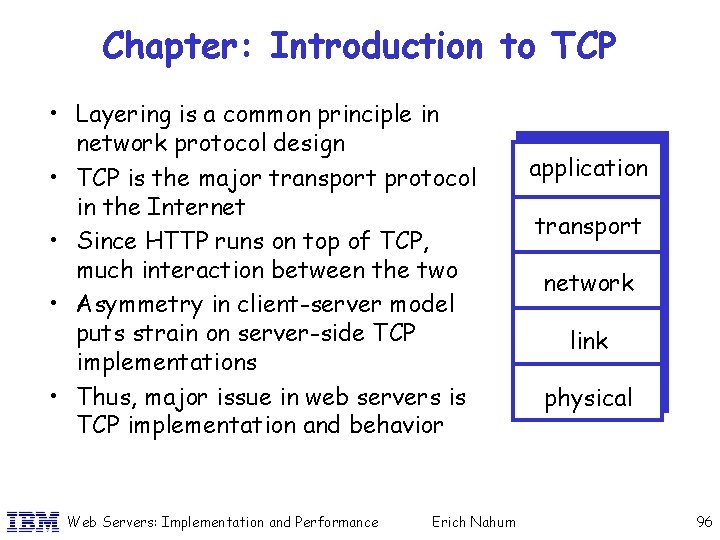 Chapter: Introduction to TCP

• Layering is a common principle in network protocol design
• TCP is the major transport protocol in the Internet
• Since HTTP runs on top of TCP, much interaction between the two
• Asymmetry in client-server model puts strain on server-side TCP implementations
• Thus, major issue in web servers is TCP implementation and behavior

application
transport
network
link
physical

IBM Web Servers: Implementation and Performance Erich Nahum 96